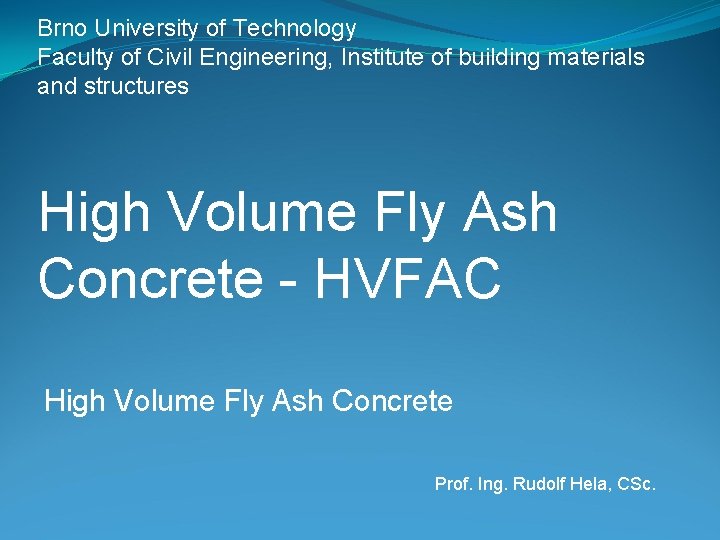 Brno University of Technology
Faculty of Civil Engineering, Institute of building materials and structures

High Volume Fly Ash Concrete - HVFAC

High Volume Fly Ash Concrete

Prof. Ing. Rudolf Hela, CSc.